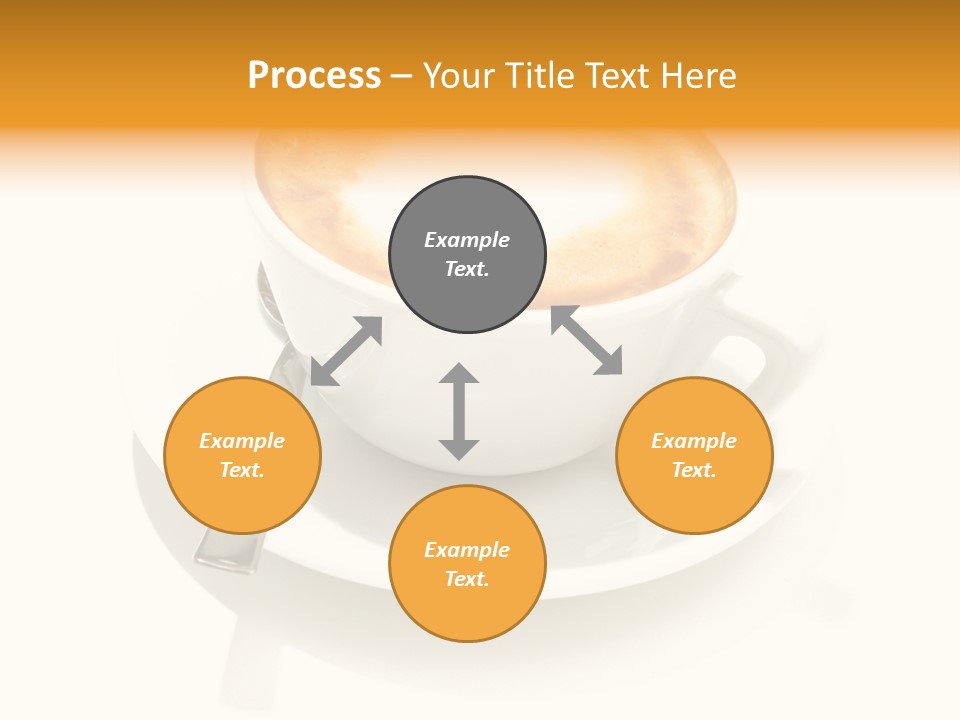 Process – Your Title Text Here

Example Text.

Example Text.

Example Text.

Example Text.